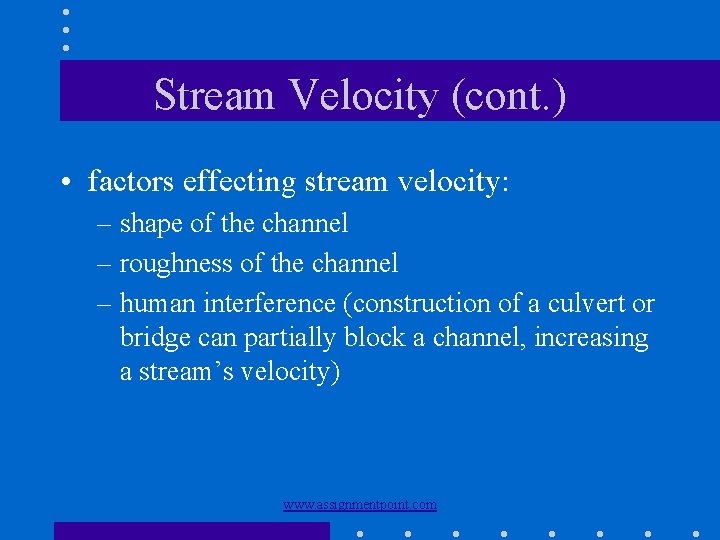 Stream Velocity (cont.)

• factors effecting stream velocity:
– shape of the channel
– roughness of the channel
– human interference (construction of a culvert or bridge can partially block a channel, increasing a stream's velocity)

www.assignmentpoint.com